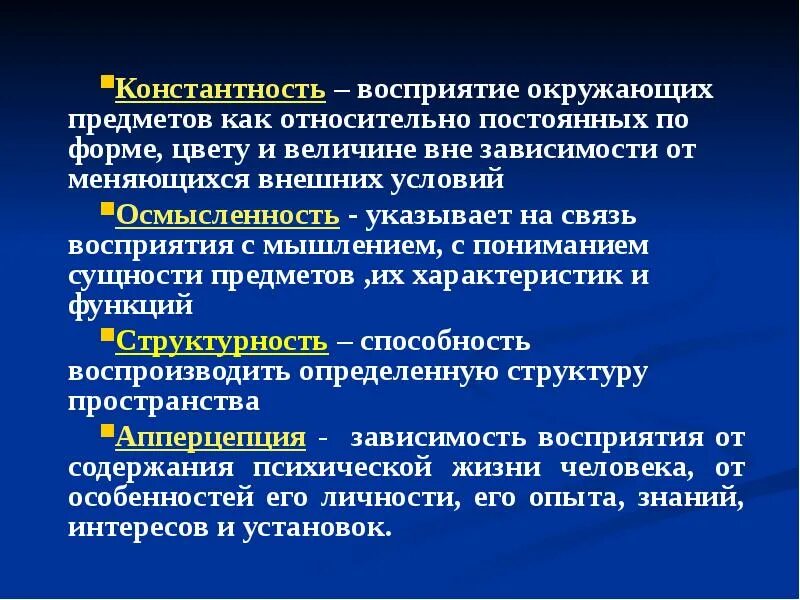 Константность – восприятие окружающих предметов как относительно постоянных по форме, цвету и величине вне зависимости от меняющихся внешних условий

Осмысленность - указывает на связь восприятия с мышлением, с пониманием сущности предметов ,их характеристик и функций

Структурность – способность воспроизводить определенную структуру пространства

Апперцепция - зависимость восприятия от содержания психической жизни человека, от особенностей его личности, его опыта, знаний, интересов и установок.